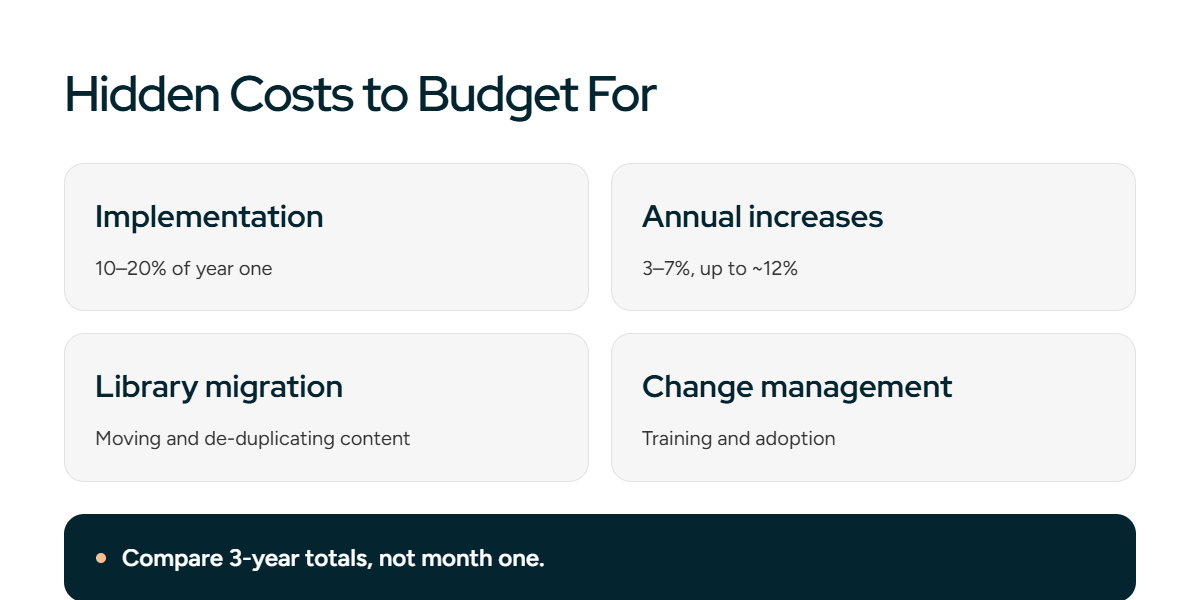 Hidden Costs to Budget For

Implementation

10–20% of year one

Annual increases

3–7%, up to ~12%

Library migration

Moving and de-duplicating content

Change management

Training and adoption

Compare 3-year totals, not month one.